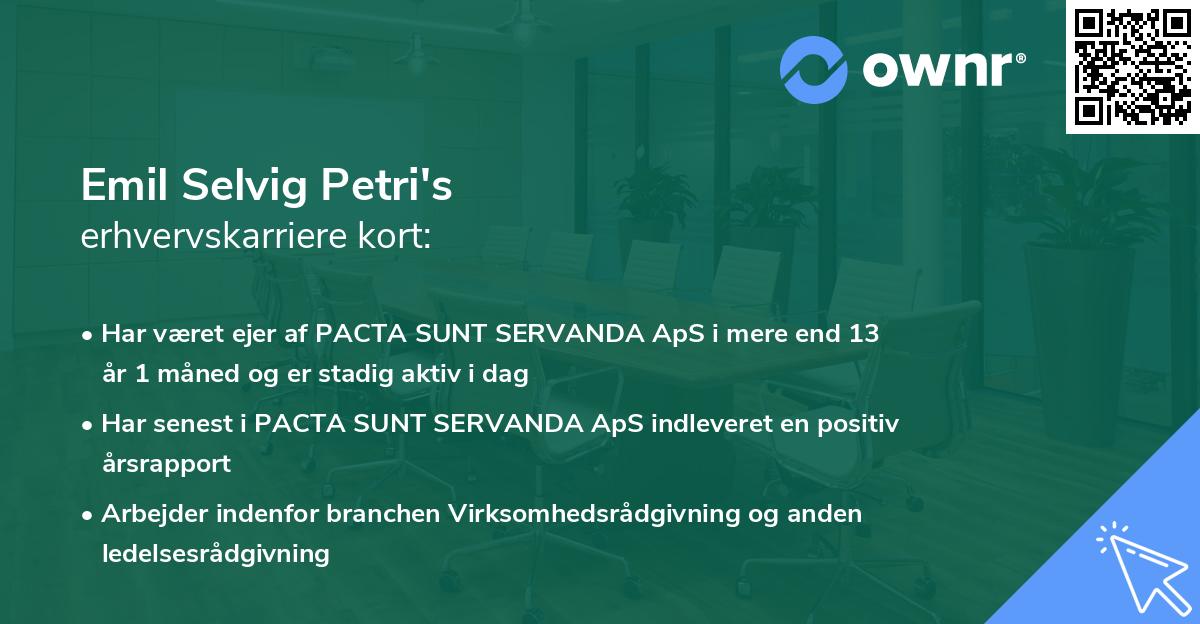 ownr®

Emil Selvig Petri's
erhvervskarriere kort:

• Har været ejer af PACTA SUNT SERVANDA ApS i mere end 13 år 1 måned og er stadig aktiv i dag

• Har senest i PACTA SUNT SERVANDA ApS indleveret en positiv årsrapport

• Arbejder indenfor branchen Virksomhedsrådgivning og anden ledelsesrådgivning